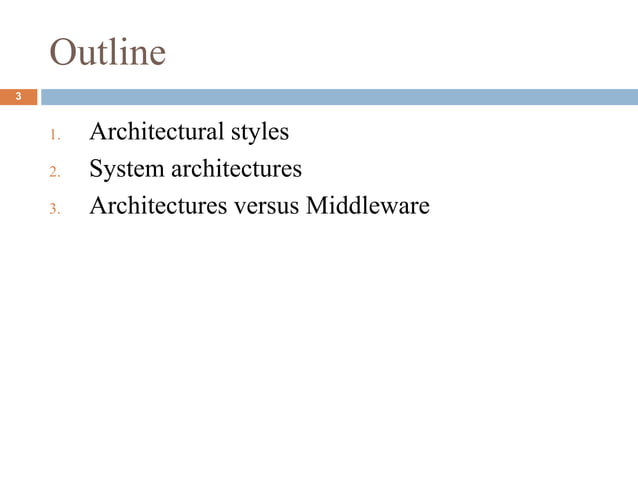 Outline

3

1. Architectural styles
2. System architectures
3. Architectures versus Middleware